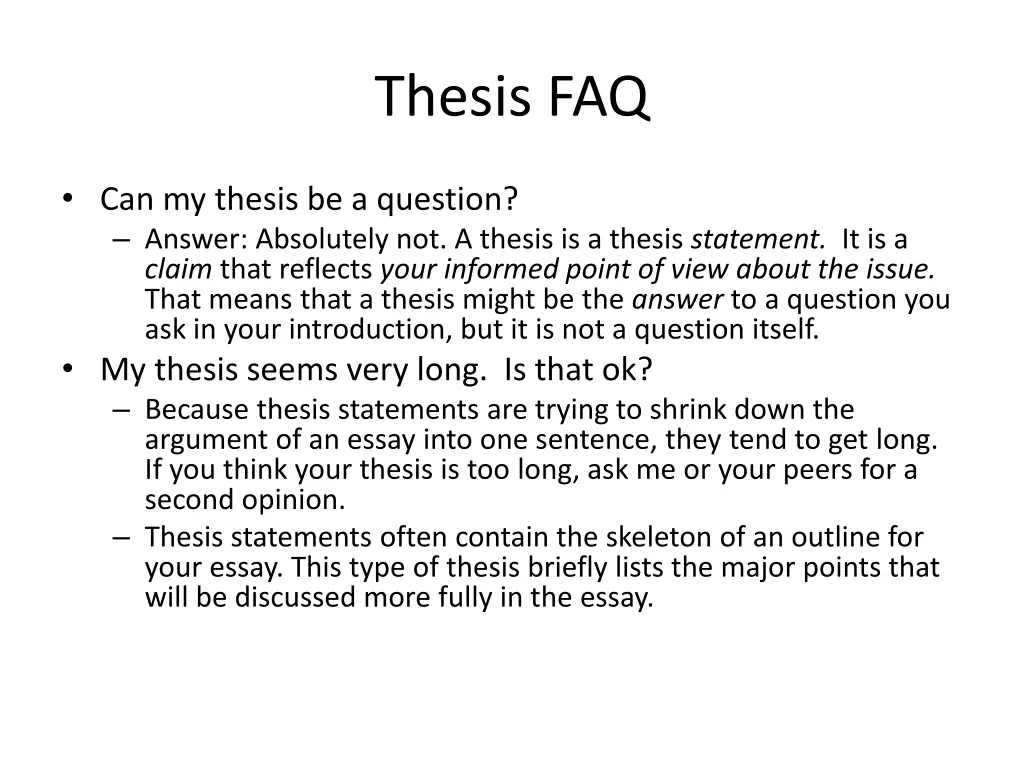 Thesis FAQ

• Can my thesis be a question?
– Answer: Absolutely not. A thesis is a thesis statement. It is a claim that reflects your informed point of view about the issue. That means that a thesis might be the answer to a question you ask in your introduction, but it is not a question itself.
• My thesis seems very long. Is that ok?
– Because thesis statements are trying to shrink down the argument of an essay into one sentence, they tend to get long. If you think your thesis is too long, ask me or your peers for a second opinion.
– Thesis statements often contain the skeleton of an outline for your essay. This type of thesis briefly lists the major points that will be discussed more fully in the essay.